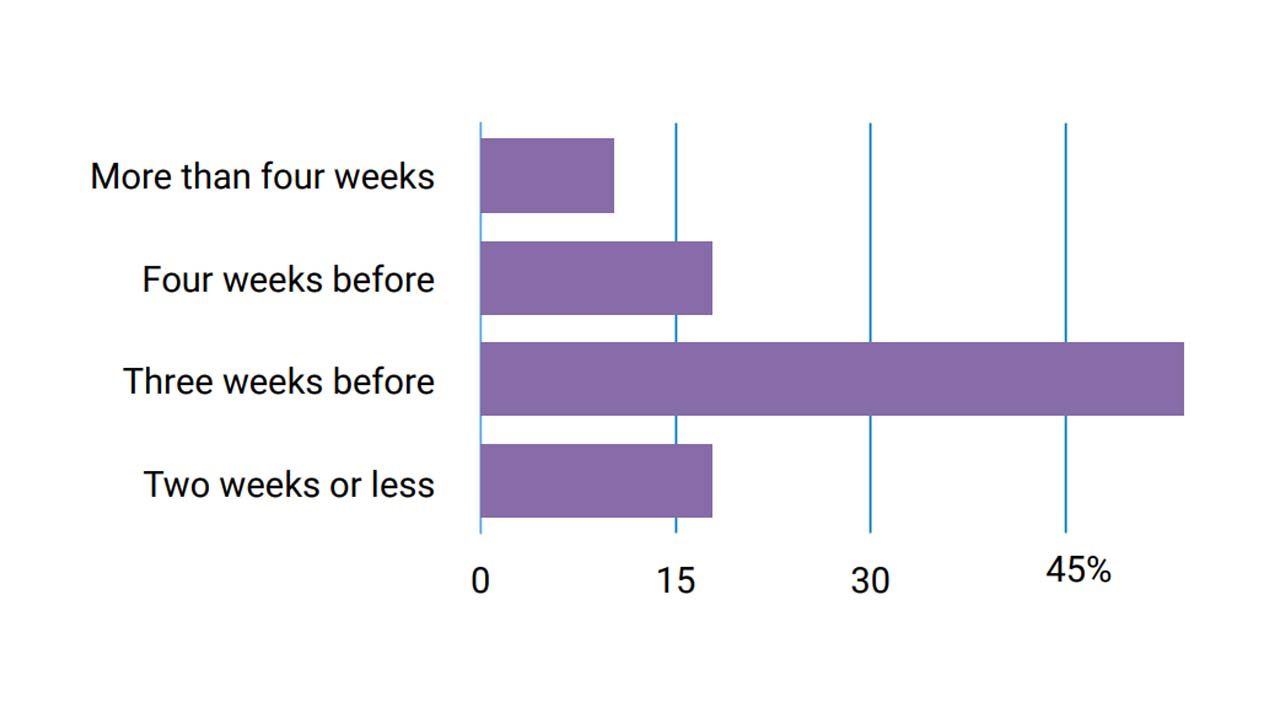 More than four weeks
Four weeks before
Three weeks before
Two weeks or less

0
15
30
45%